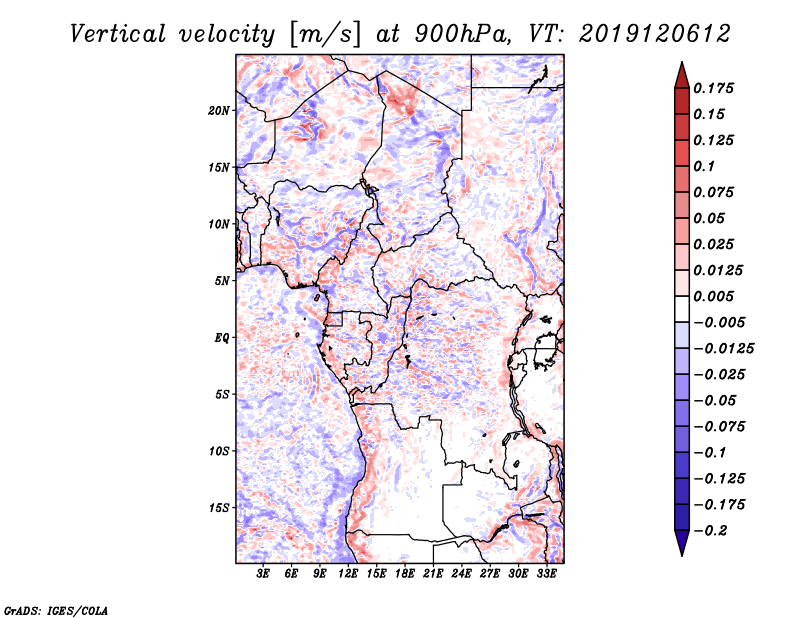 Vertical velocity [m/s] at 900hPa, VT: 2019120612

20N
15N
10N
5N
EQ
5S
10S
15S

3E 6E 9E 12E 15E 18E 21E 24E 27E 30E 33E

0.175
0.15
0.125
0.1
0.075
0.05
0.025
0.0125
0.005
−0.005
−0.0125
−0.025
−0.05
−0.075
−0.1
−0.125
−0.175
−0.2

GrADS: IGES/COLA